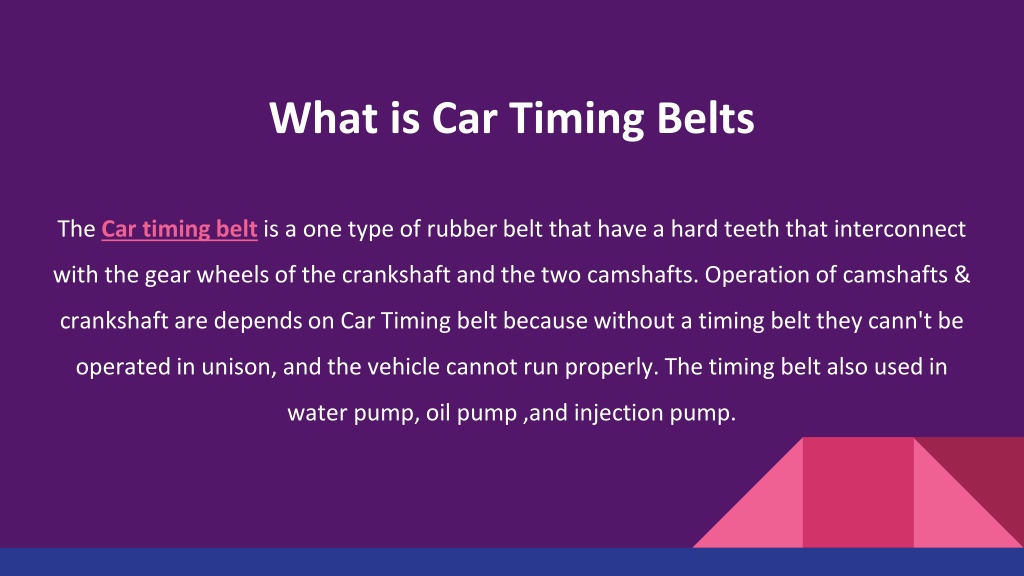 What is Car Timing Belts

The Car timing belt is a one type of rubber belt that have a hard teeth that interconnect with the gear wheels of the crankshaft and the two camshafts. Operation of camshafts & crankshaft are depends on Car Timing belt because without a timing belt they cann't be operated in unison, and the vehicle cannot run properly. The timing belt also used in water pump, oil pump ,and injection pump.